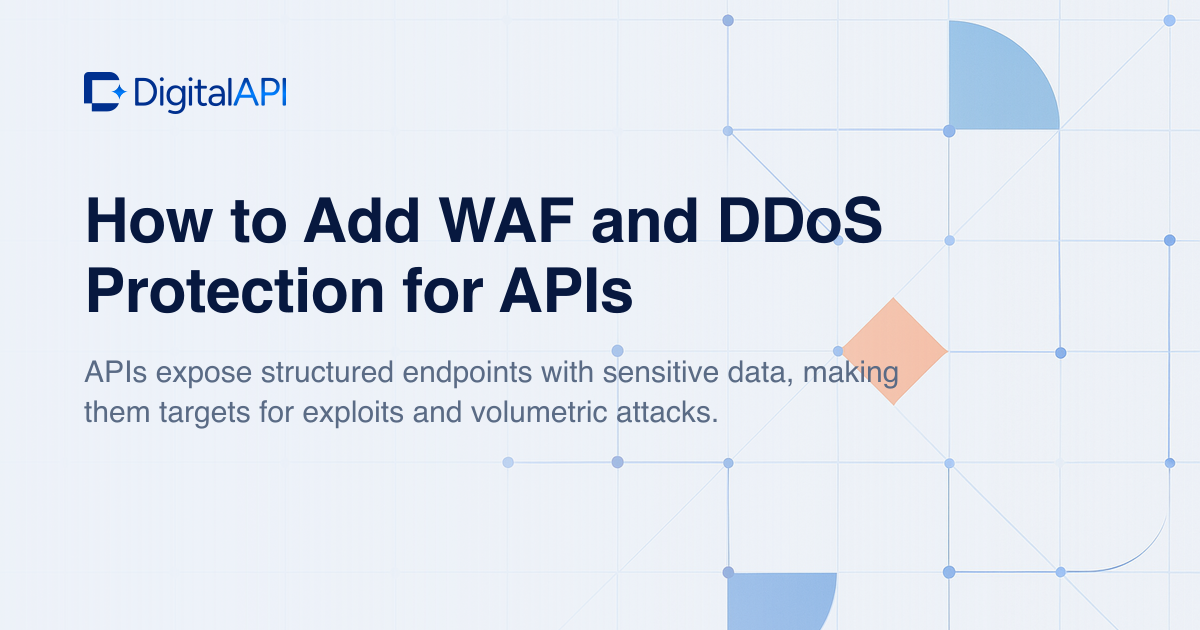 DigitalAPI

How to Add WAF and DDoS Protection for APIs

APIs expose structured endpoints with sensitive data, making them targets for exploits and volumetric attacks.